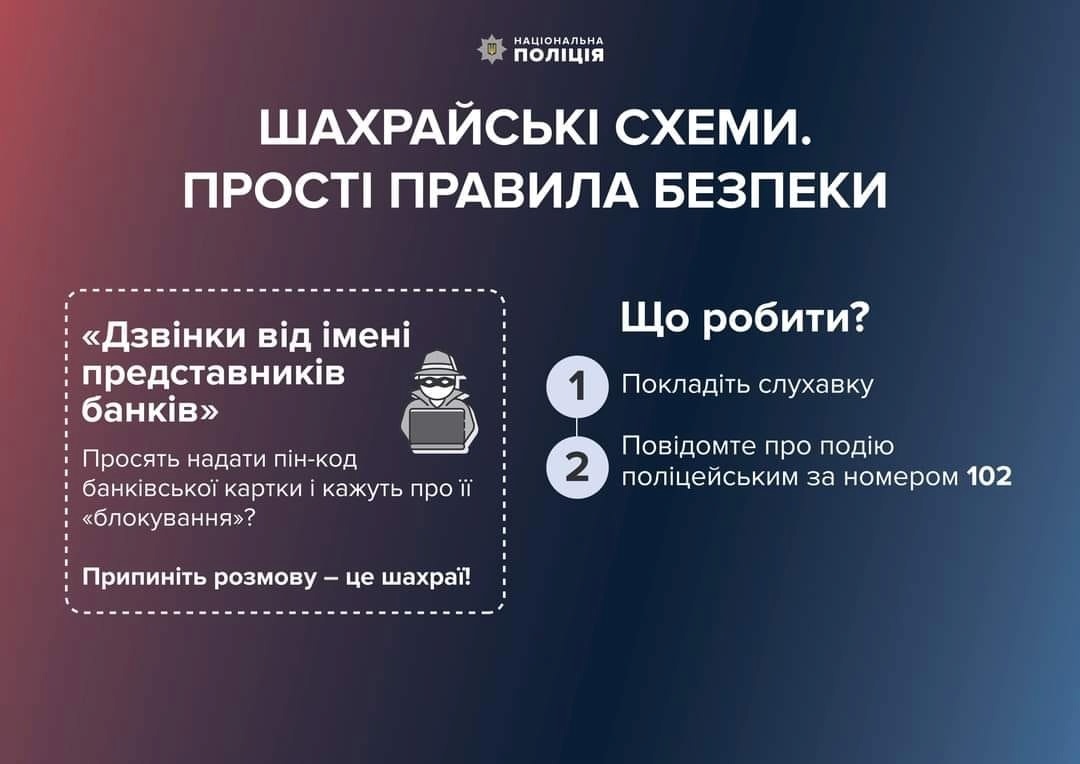 НАЦІОНАЛЬНА
ПОЛІЦІЯ

ШАХРАЙСЬКІ СХЕМИ.
ПРОСТІ ПРАВИЛА БЕЗПЕКИ

«Дзвінки від імені представників банків»

Просять надати пін-код банківської картки і кажуть про її «блокування»?

Припиніть розмову – це шахраї!

Що робити?

1 Покладіть слухавку

2 Повідомте про подію поліцейським за номером 102